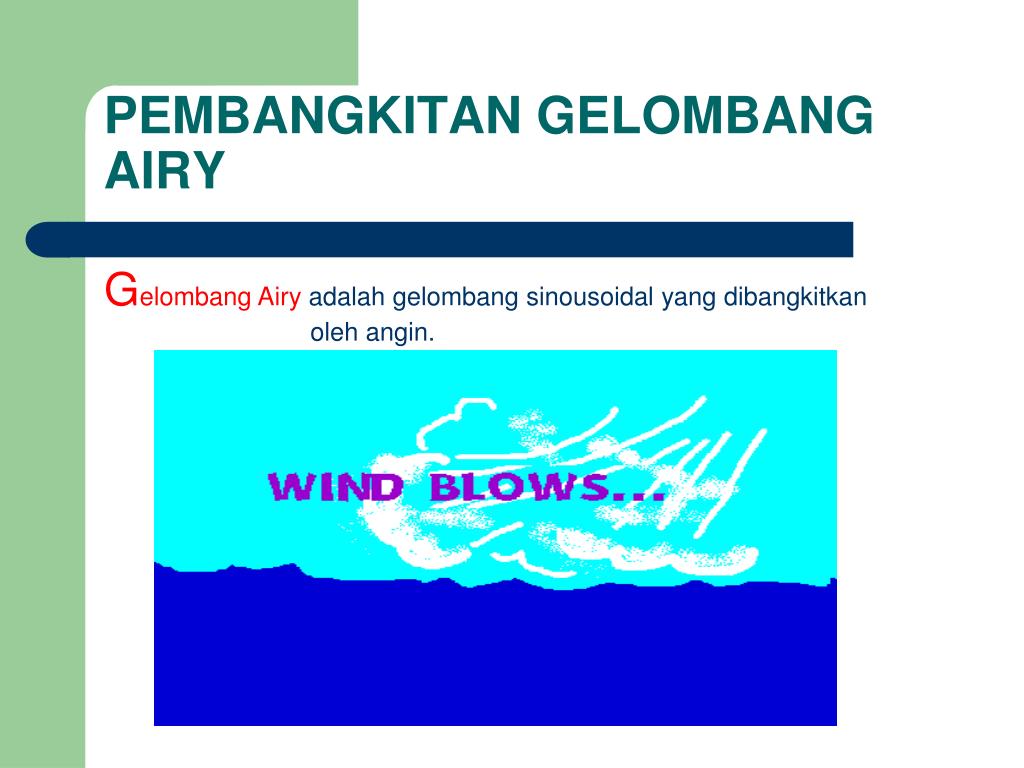 PEMBANGKITAN GELOMBANG AIRY

Gelombang Airy adalah gelombang sinousoidal yang dibangkitkan oleh angin.

WIND BLOWS...